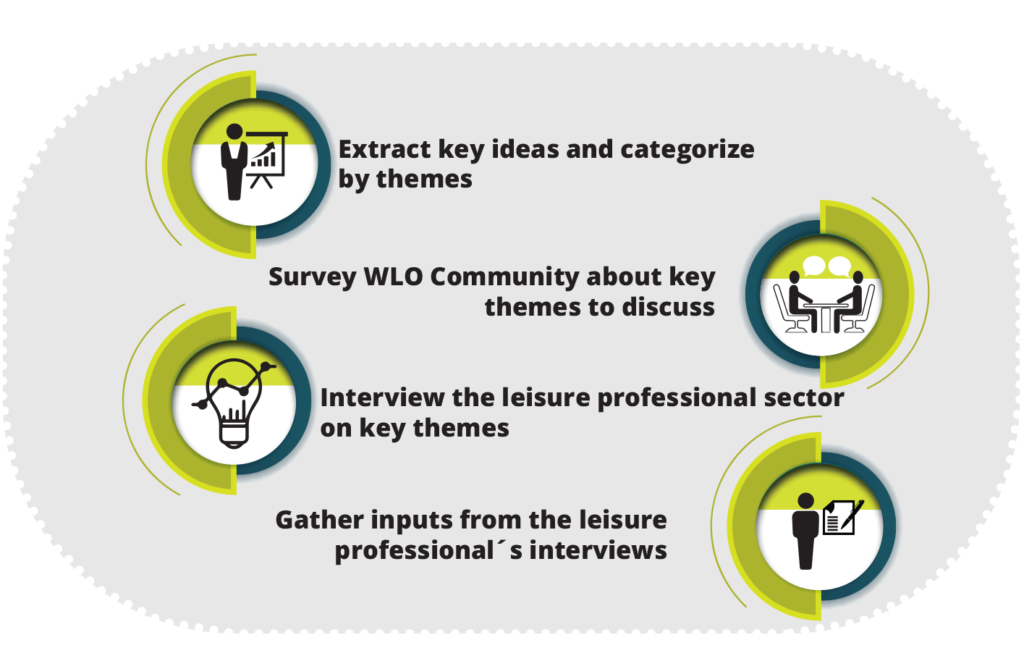 Extract key ideas and categorize by themes

Survey WLO Community about key themes to discuss

Interview the leisure professional sector on key themes

Gather inputs from the leisure professional´s interviews